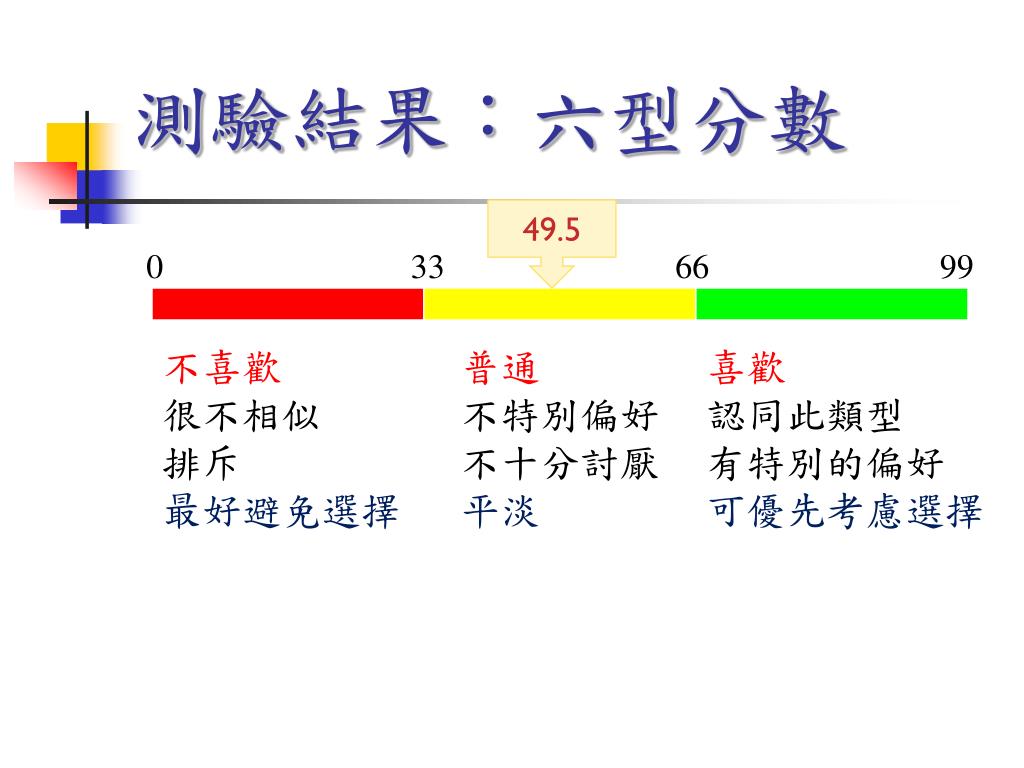 測驗結果：六型分數

49.5

0 33 66 99

不喜歡
很不相似
排斥
最好避免選擇

普通
不特別偏好
不十分討厭
平淡

喜歡
認同此類型
有特別的偏好
可優先考慮選擇